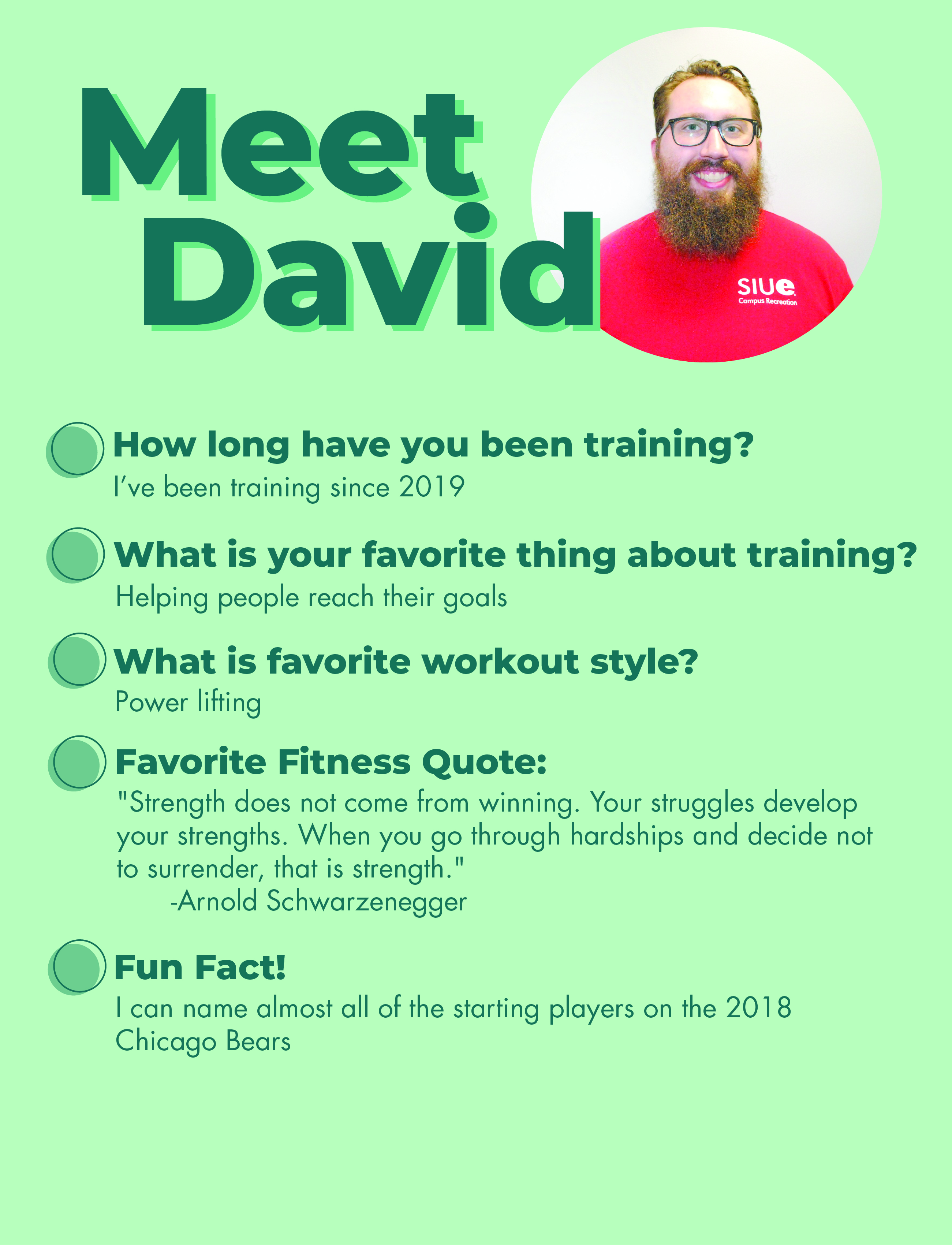 Meet David

SIUe
Campus Recreation

How long have you been training?
I've been training since 2019

What is your favorite thing about training?
Helping people reach their goals

What is favorite workout style?
Power lifting

Favorite Fitness Quote:
"Strength does not come from winning. Your struggles develop your strengths. When you go through hardships and decide not to surrender, that is strength."
-Arnold Schwarzenegger

Fun Fact!
I can name almost all of the starting players on the 2018 Chicago Bears